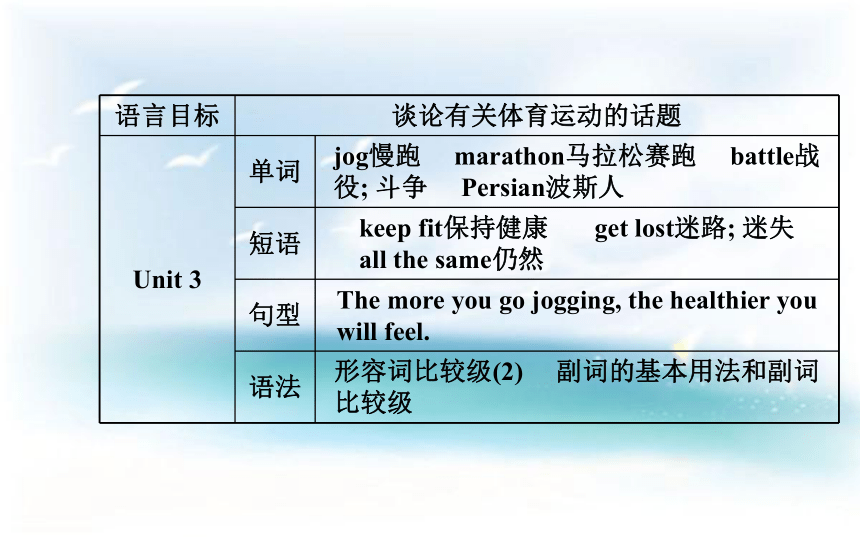 | 语言目标 | 谈论有关体育运动的话题 | |
|---|---|---|
| Unit 3 | 单词 | jog慢跑 marathon马拉松赛跑 battle战役; 斗争 Persian波斯人 |
| | 短语 | keep fit保持健康 get lost迷路; 迷失 all the same仍然 |
| | 句型 | The more you go jogging, the healthier you will feel. |
| | 语法 | 形容词比较级(2) 副词的基本用法和副词比较级 |